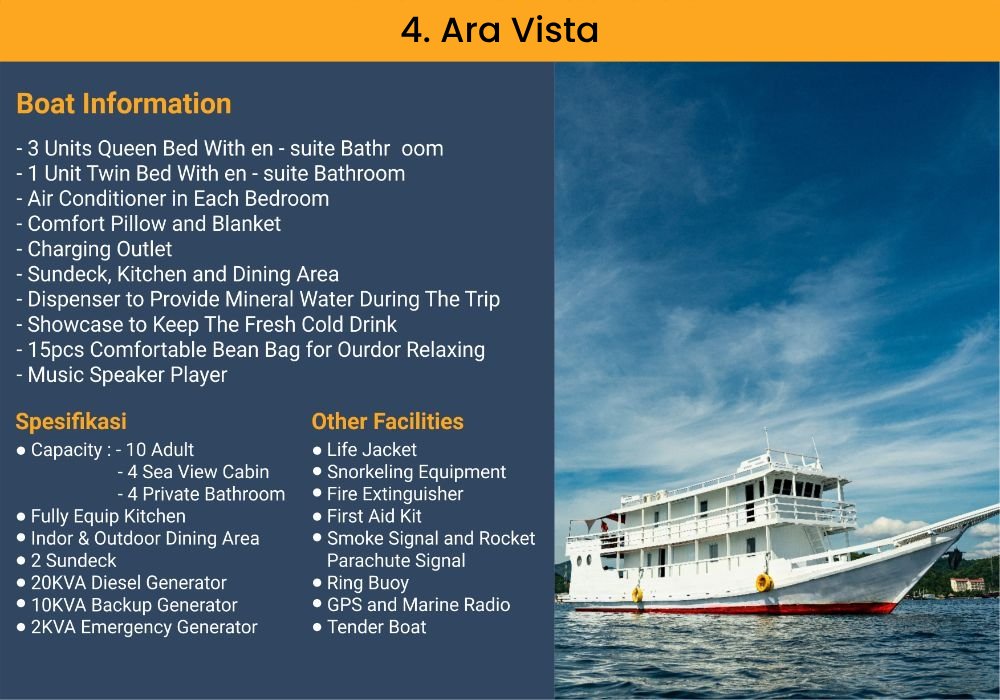 4. Ara Vista

Boat Information

- 3 Units Queen Bed With en - suite Bathr oom
- 1 Unit Twin Bed With en - suite Bathroom
- Air Conditioner in Each Bedroom
- Comfort Pillow and Blanket
- Charging Outlet
- Sundeck, Kitchen and Dining Area
- Dispenser to Provide Mineral Water During The Trip
- Showcase to Keep The Fresh Cold Drink
- 15pcs Comfortable Bean Bag for Ourdor Relaxing
- Music Speaker Player

Spesifikasi

● Capacity : - 10 Adult
- 4 Sea View Cabin
- 4 Private Bathroom
● Fully Equip Kitchen
● Indor & Outdoor Dining Area
● 2 Sundeck
● 20KVA Diesel Generator
● 10KVA Backup Generator
● 2KVA Emergency Generator

Other Facilities

● Life Jacket
● Snorkeling Equipment
● Fire Extinguisher
● First Aid Kit
● Smoke Signal and Rocket Parachute Signal
● Ring Buoy
● GPS and Marine Radio
● Tender Boat